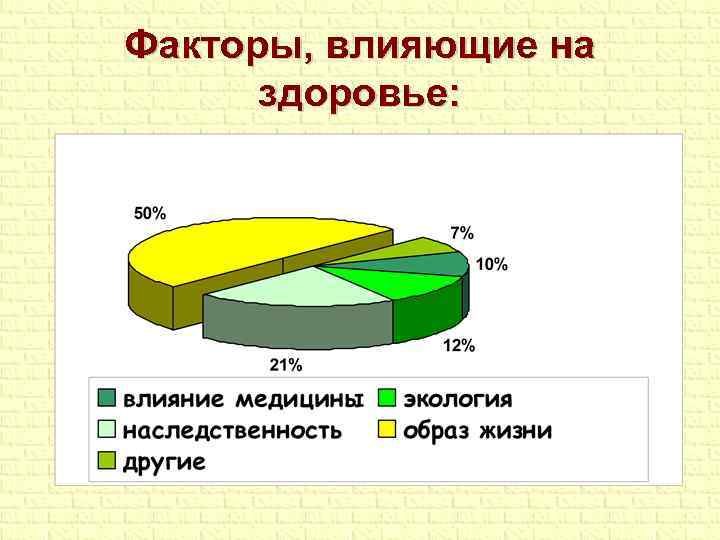 Факторы, влияющие на здоровье:

50%

7%

10%

12%

21%

влияние медицины
экология
наследственность
образ жизни
другие